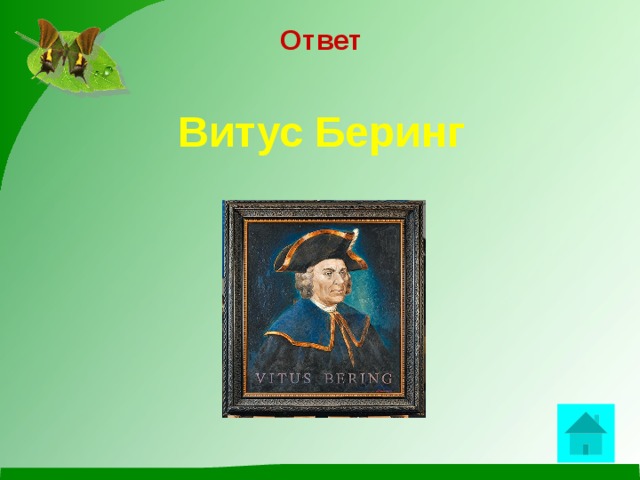 Ответ

Витус Беринг

VITUS BERING